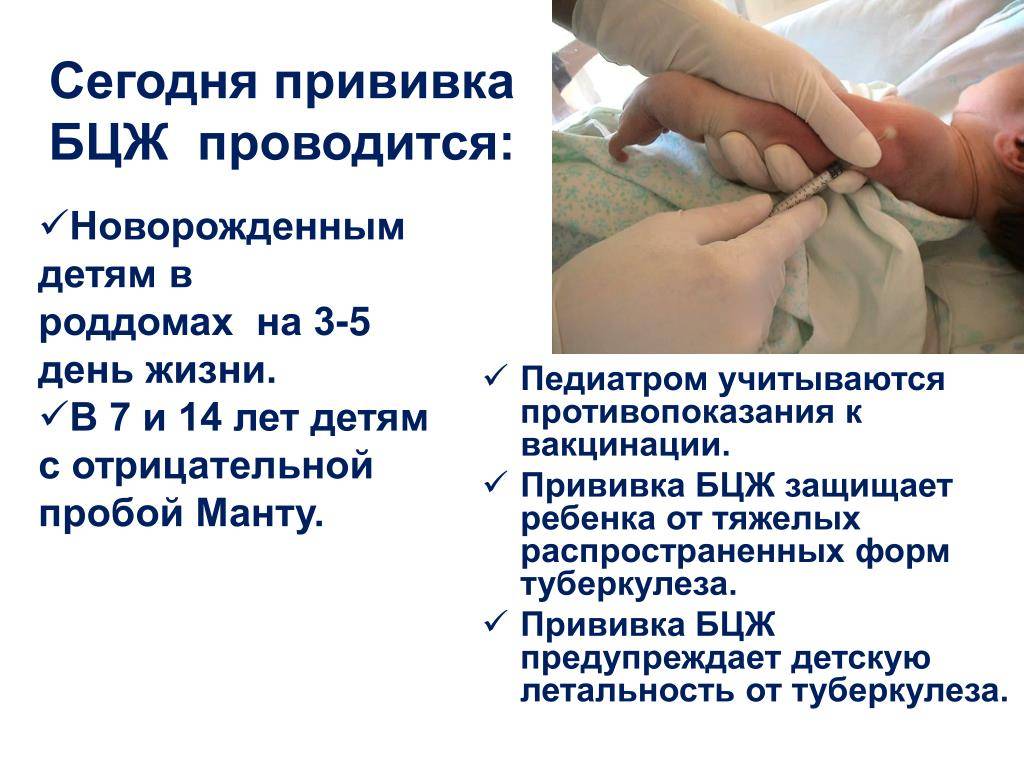 Сегодня прививка БЦЖ проводится:

✓Новорожденным детям в роддомах на 3-5 день жизни.
✓В 7 и 14 лет детям с отрицательной пробой Манту.

✓ Педиатром учитываются противопоказания к вакцинации.
✓ Прививка БЦЖ защищает ребенка от тяжелых распространенных форм туберкулеза.
✓ Прививка БЦЖ предупреждает детскую летальность от туберкулеза.